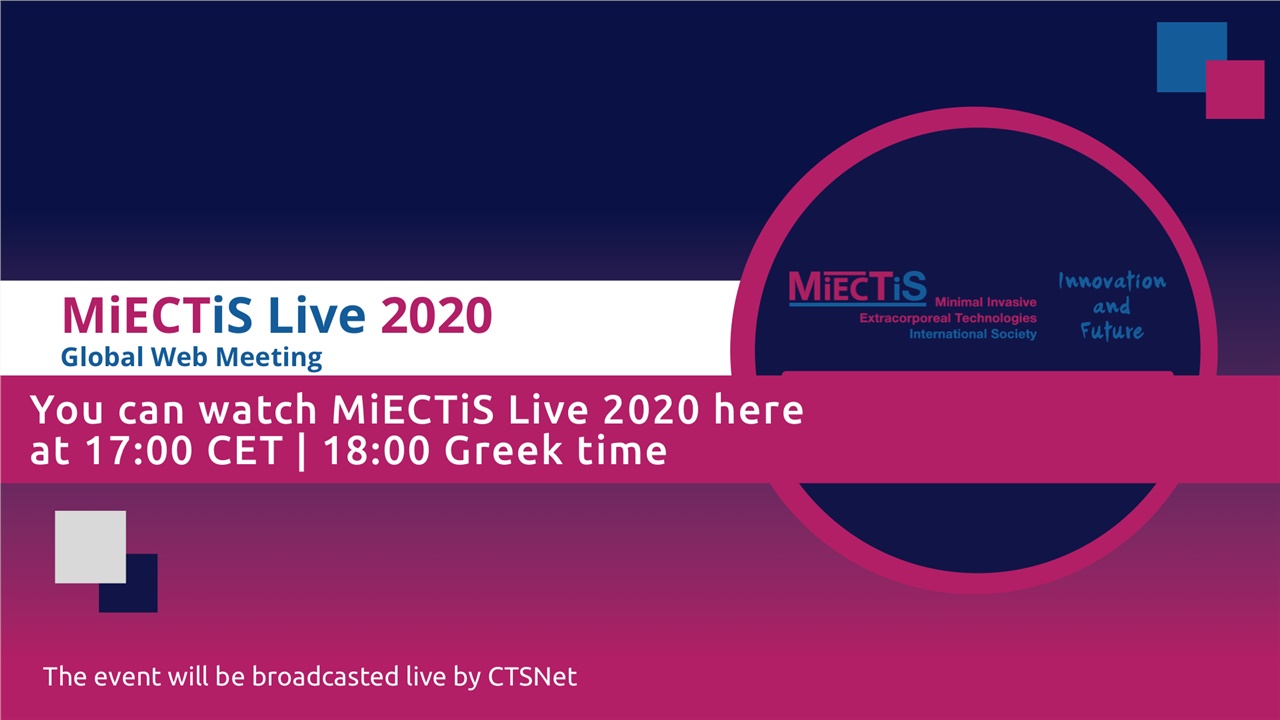 MiECTiS Live 2020
Global Web Meeting

MiECTiS Minimal Invasive Extracorporeal Technologies International Society

Innovation and Future

You can watch MiECTiS Live 2020 here at 17:00 CET | 18:00 Greek time

The event will be broadcasted live by CTSNet